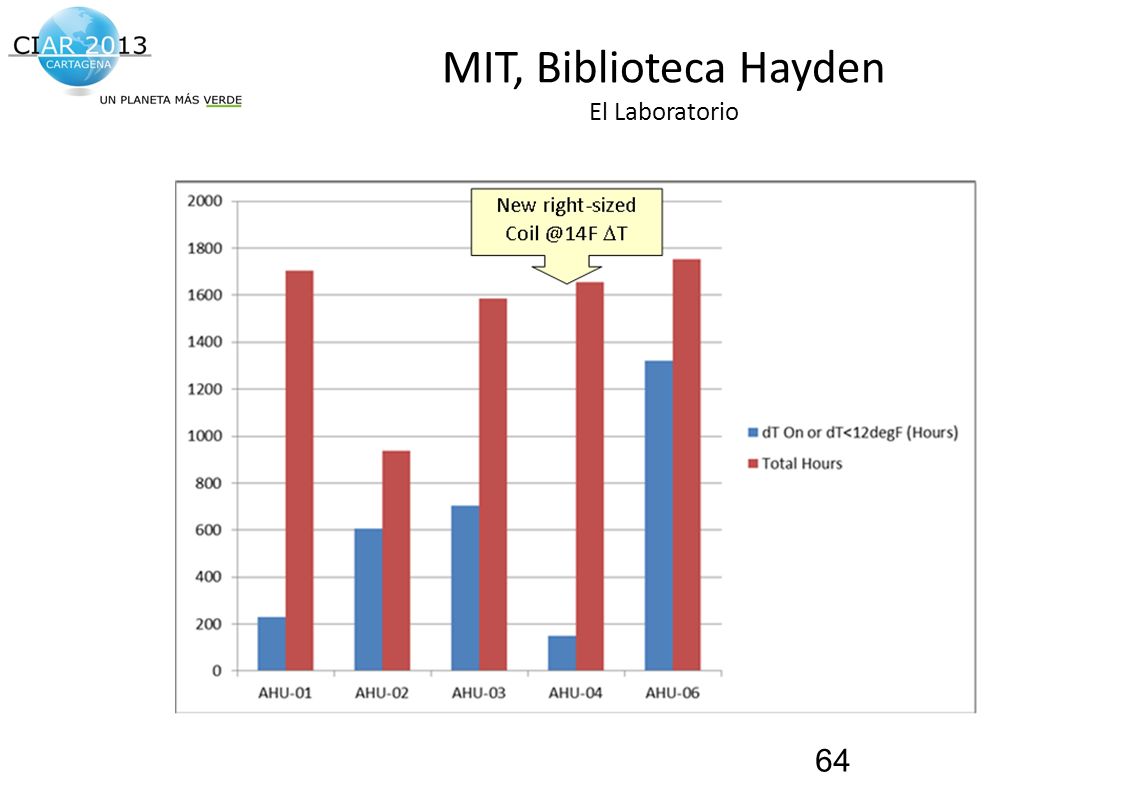 CIAR 2013
CARTAGENA
UN PLANETA MÁS VERDE

MIT, Biblioteca Hayden
El Laboratorio

New right-sized Coil @14F $\Delta$T

2000
1800
1600
1400
1200
1000
800
600
400
200
0

AHU-01 AHU-02 AHU-03 AHU-04 AHU-06

dT On or dT<12degF (Hours)
Total Hours

64